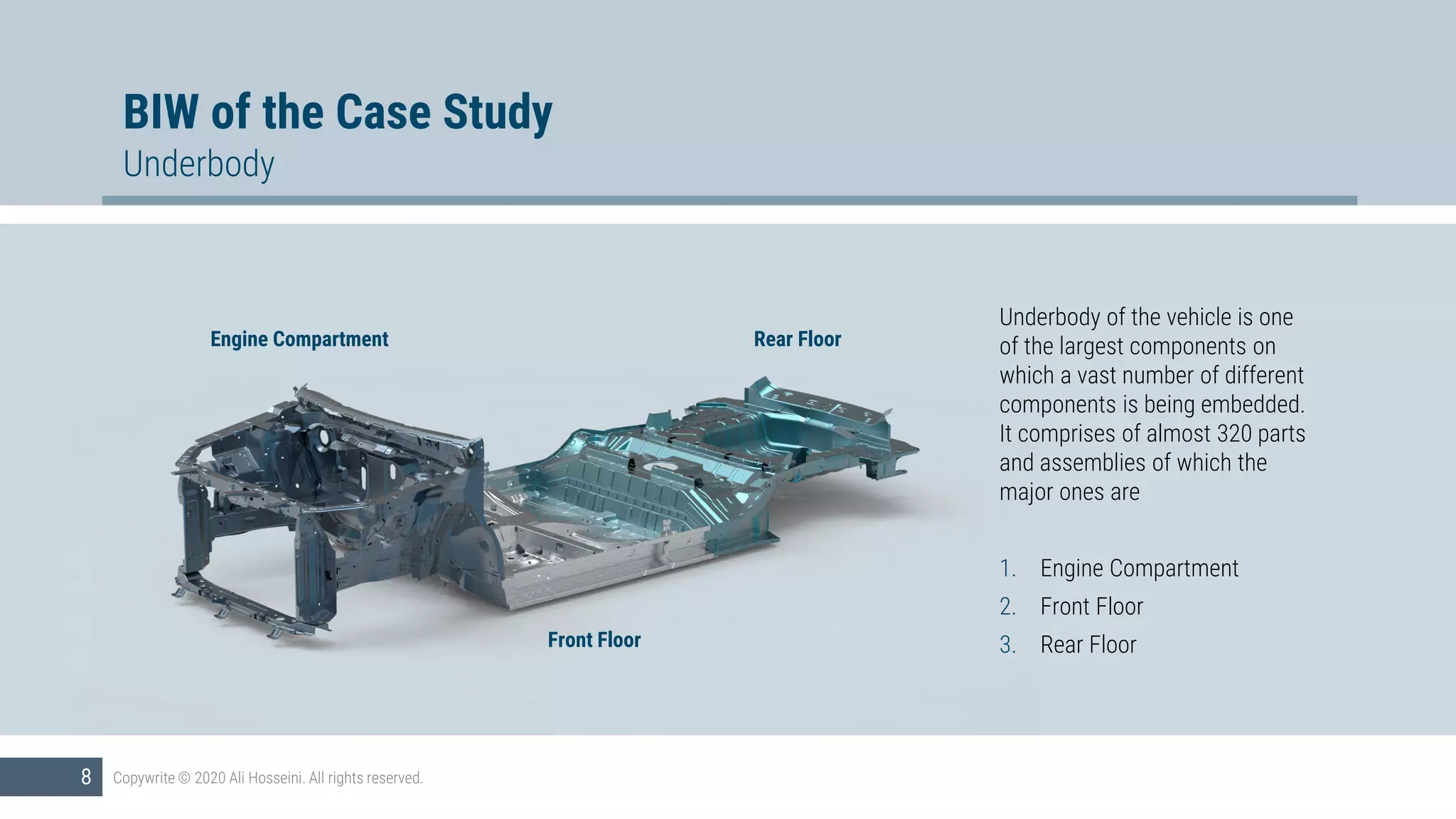 BIW of the Case Study
Underbody

Engine Compartment

Rear Floor

Front Floor

Underbody of the vehicle is one of the largest components on which a vast number of different components is being embedded. It comprises of almost 320 parts and assemblies of which the major ones are

1. Engine Compartment
2. Front Floor
3. Rear Floor

8 Copywrite © 2020 Ali Hosseini. All rights reserved.